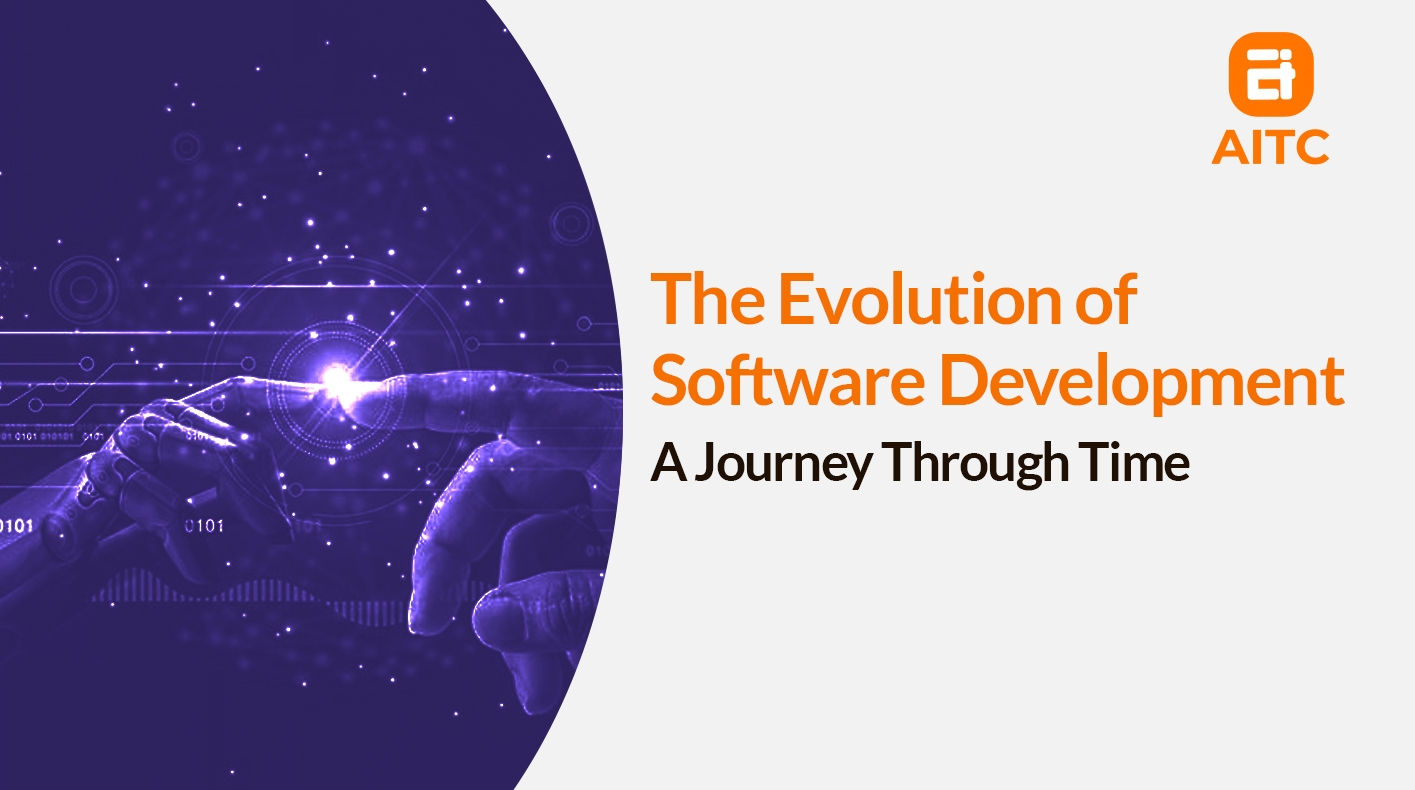 AITC

The Evolution of Software Development

A Journey Through Time

0101

0101